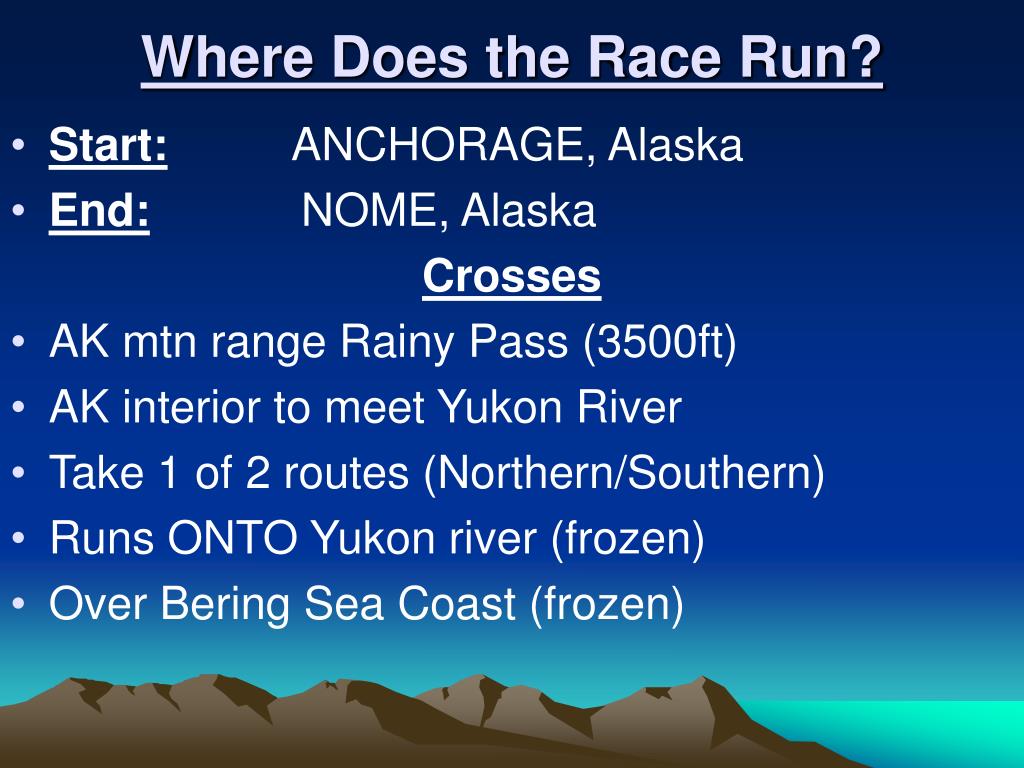 Where Does the Race Run?

• Start: ANCHORAGE, Alaska
• End: NOME, Alaska

Crosses

• AK mtn range Rainy Pass (3500ft)
• AK interior to meet Yukon River
• Take 1 of 2 routes (Northern/Southern)
• Runs ONTO Yukon river (frozen)
• Over Bering Sea Coast (frozen)